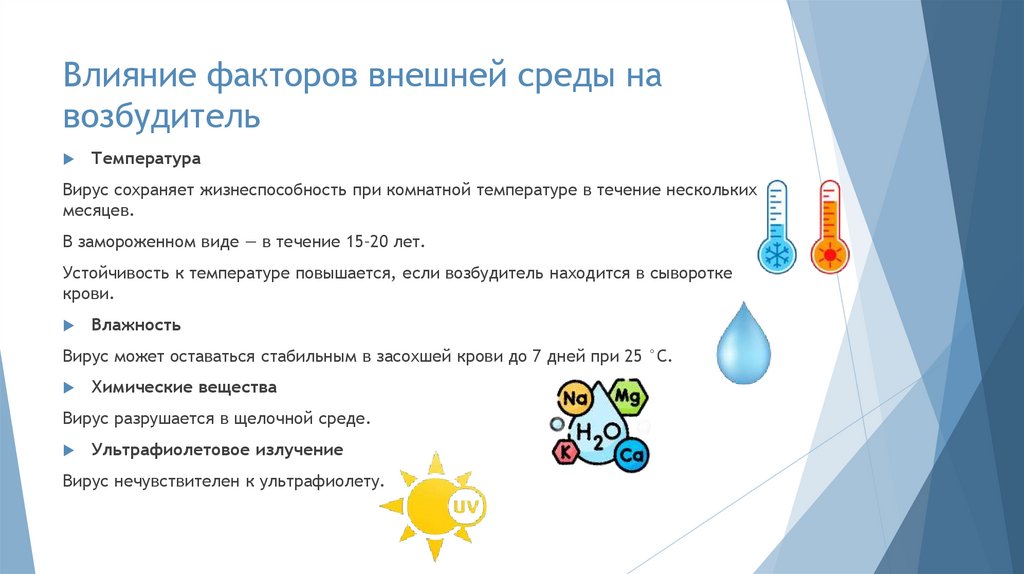 Влияние факторов внешней среды на возбудитель

Температура

Вирус сохраняет жизнеспособность при комнатной температуре в течение нескольких месяцев.

В замороженном виде — в течение 15-20 лет.

Устойчивость к температуре повышается, если возбудитель находится в сыворотке крови.

Влажность

Вирус может оставаться стабильным в засохшей крови до 7 дней при 25 °С.

Химические вещества

Вирус разрушается в щелочной среде.

Ультрафиолетовое излучение

Вирус нечувствителен к ультрафиолету.

Na Mg $H_2O$ K Ca

UV